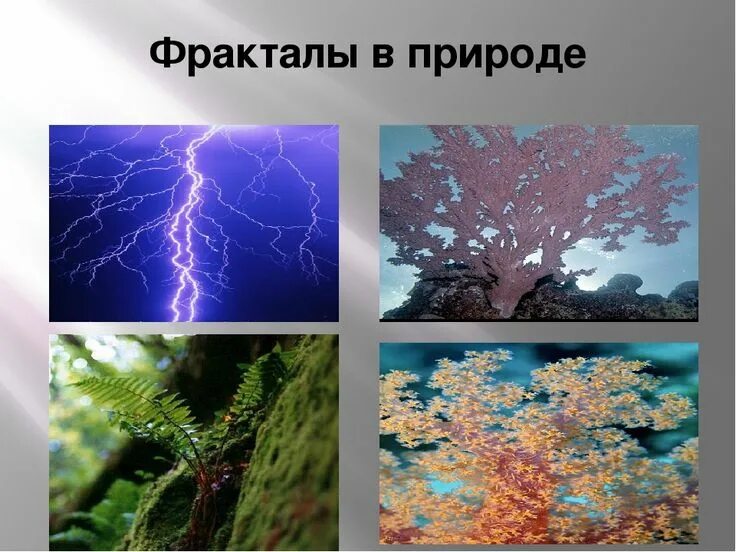 Фракталы в природе